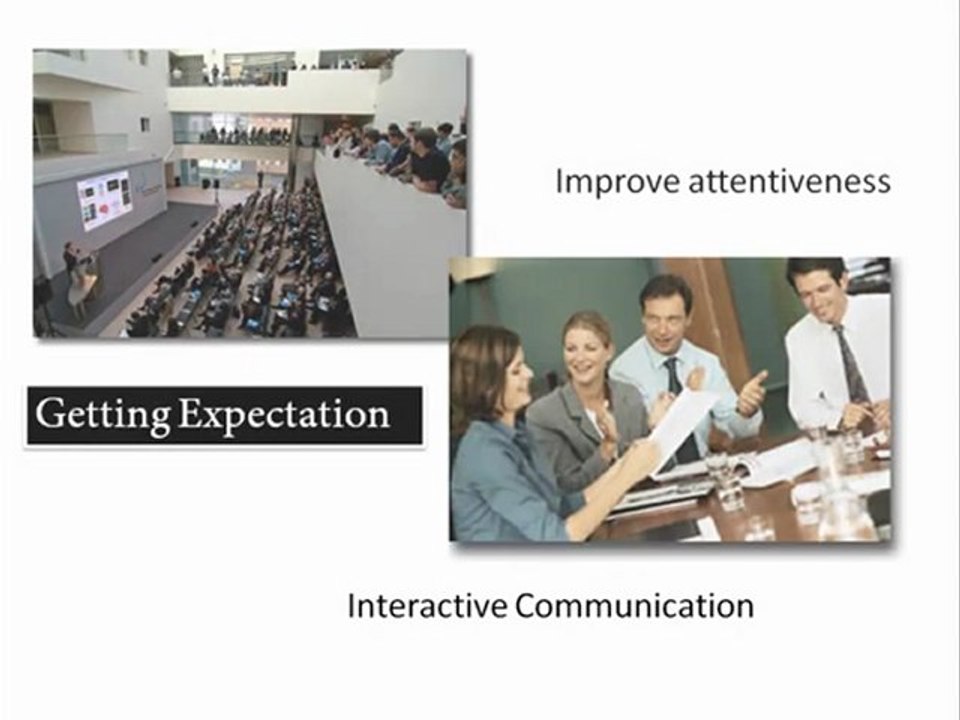 Improve attentiveness

Getting Expectation

Interactive Communication